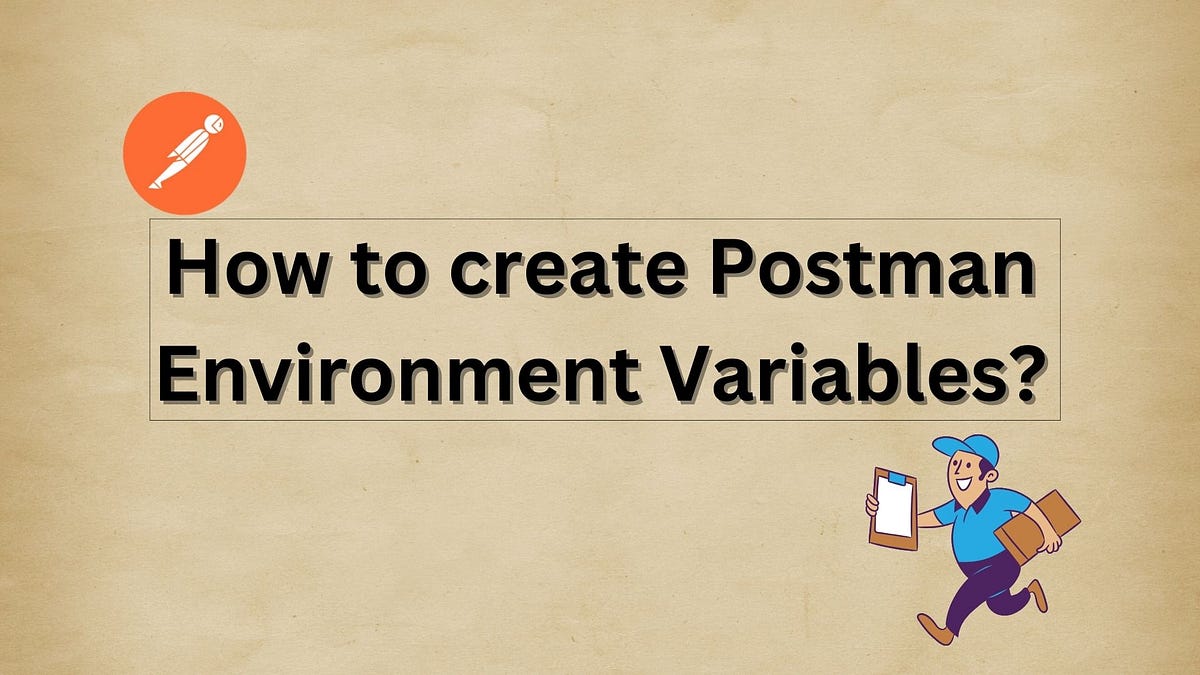 How to create Postman Environment Variables?